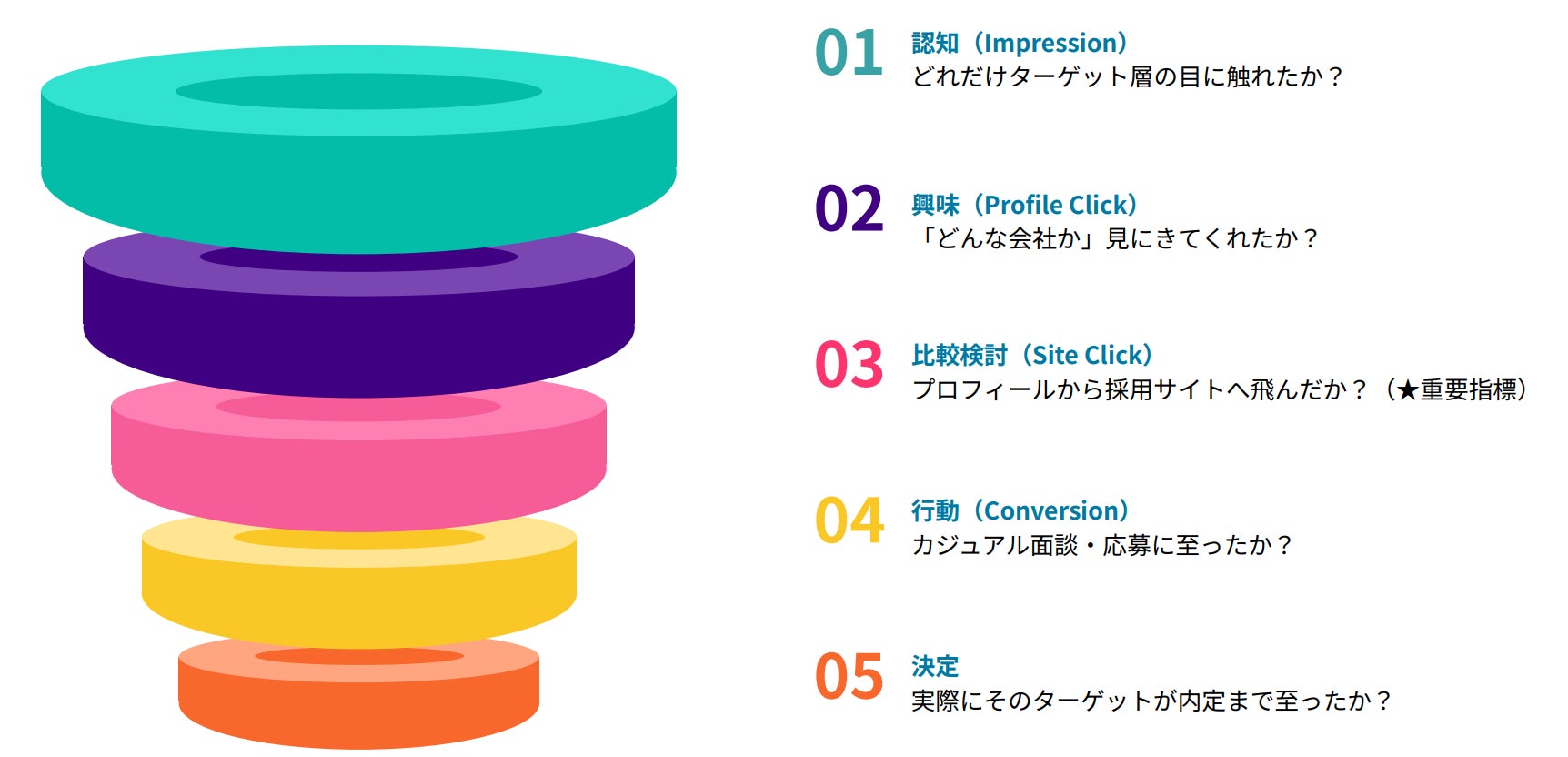 01 認知（Impression）
どれだけターゲット層の目に触れたか？

02 興味（Profile Click）
「どんな会社か」見にきてくれたか？

03 比較検討（Site Click）
プロフィールから採用サイトへ飛んだか？（★重要指標）

04 行動（Conversion）
カジュアル面談・応募に至ったか？

05 決定
実際にそのターゲットが内定まで至ったか？